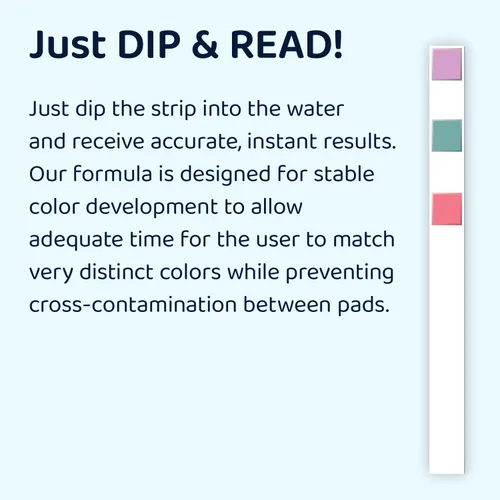 Just DIP & READ!

Just dip the strip into the water and receive accurate, instant results. Our formula is designed for stable color development to allow adequate time for the user to match very distinct colors while preventing cross-contamination between pads.